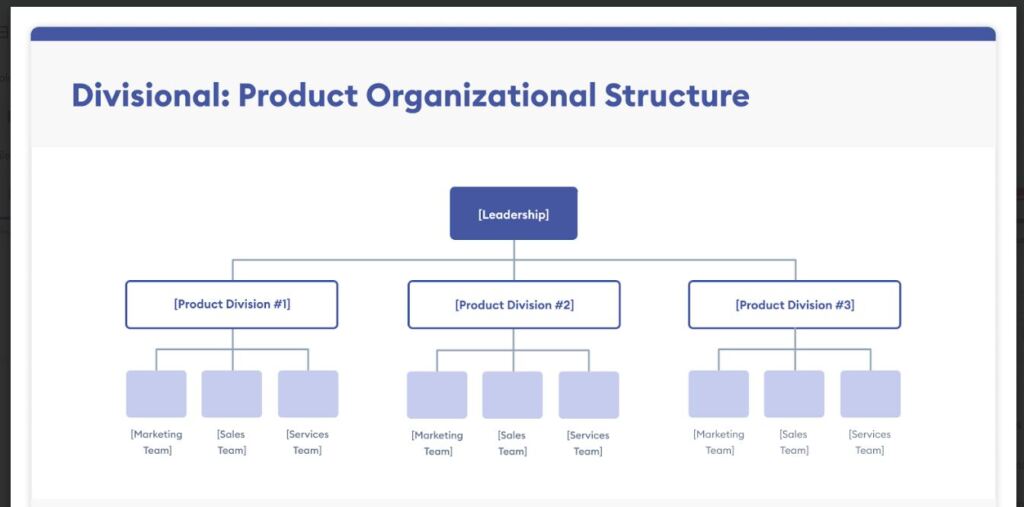 Divisional: Product Organizational Structure

[Leadership]

[Product Division #1]

[Product Division #2]

[Product Division #3]

[Marketing Team]

[Sales Team]

[Services Team]

[Marketing Team]

[Sales Team]

[Services Team]

[Marketing Team]

[Sales Team]

[Services Team]